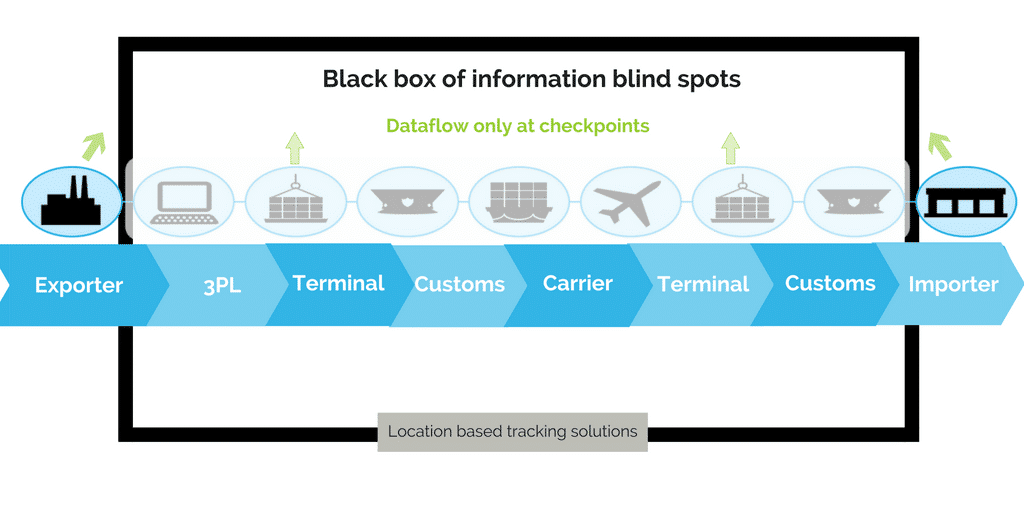 Black box of information blind spots

Dataflow only at checkpoints

Exporter

3PL

Terminal

Customs

Carrier

Terminal

Customs

Importer

Location based tracking solutions